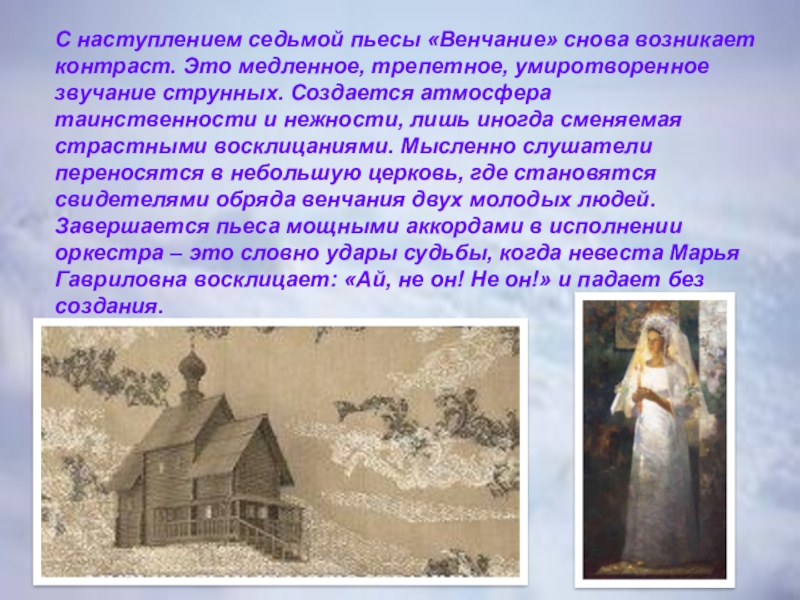 С наступлением седьмой пьесы «Венчание» снова возникает контраст. Это медленное, трепетное, умиротворенное звучание струнных. Создается атмосфера таинственности и нежности, лишь иногда сменяемая страстными восклицаниями. Мысленно слушатели переносятся в небольшую церковь, где становятся свидетелями обряда венчания двух молодых людей. Завершается пьеса мощными аккордами в исполнении оркестра – это словно удары судьбы, когда невеста Марья Гавриловна восклицает: «Ай, не он! Не он!» и падает без создания.